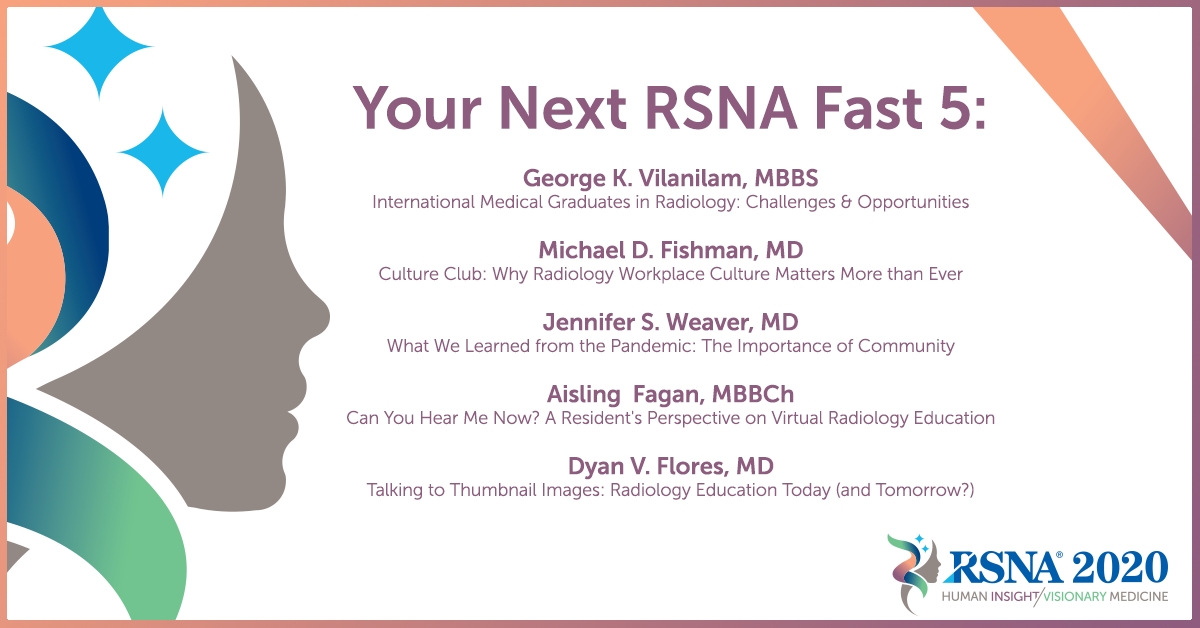 Your Next RSNA Fast 5:

George K. Vilanilam, MBBS
International Medical Graduates in Radiology: Challenges & Opportunities

Michael D. Fishman, MD
Culture Club: Why Radiology Workplace Culture Matters More than Ever

Jennifer S. Weaver, MD
What We Learned from the Pandemic: The Importance of Community

Aisling Fagan, MBBCh
Can You Hear Me Now? A Resident's Perspective on Virtual Radiology Education

Dyan V. Flores, MD
Talking to Thumbnail Images: Radiology Education Today (and Tomorrow?)

RSNA® 2020
HUMAN INSIGHT/VISIONARY MEDICINE